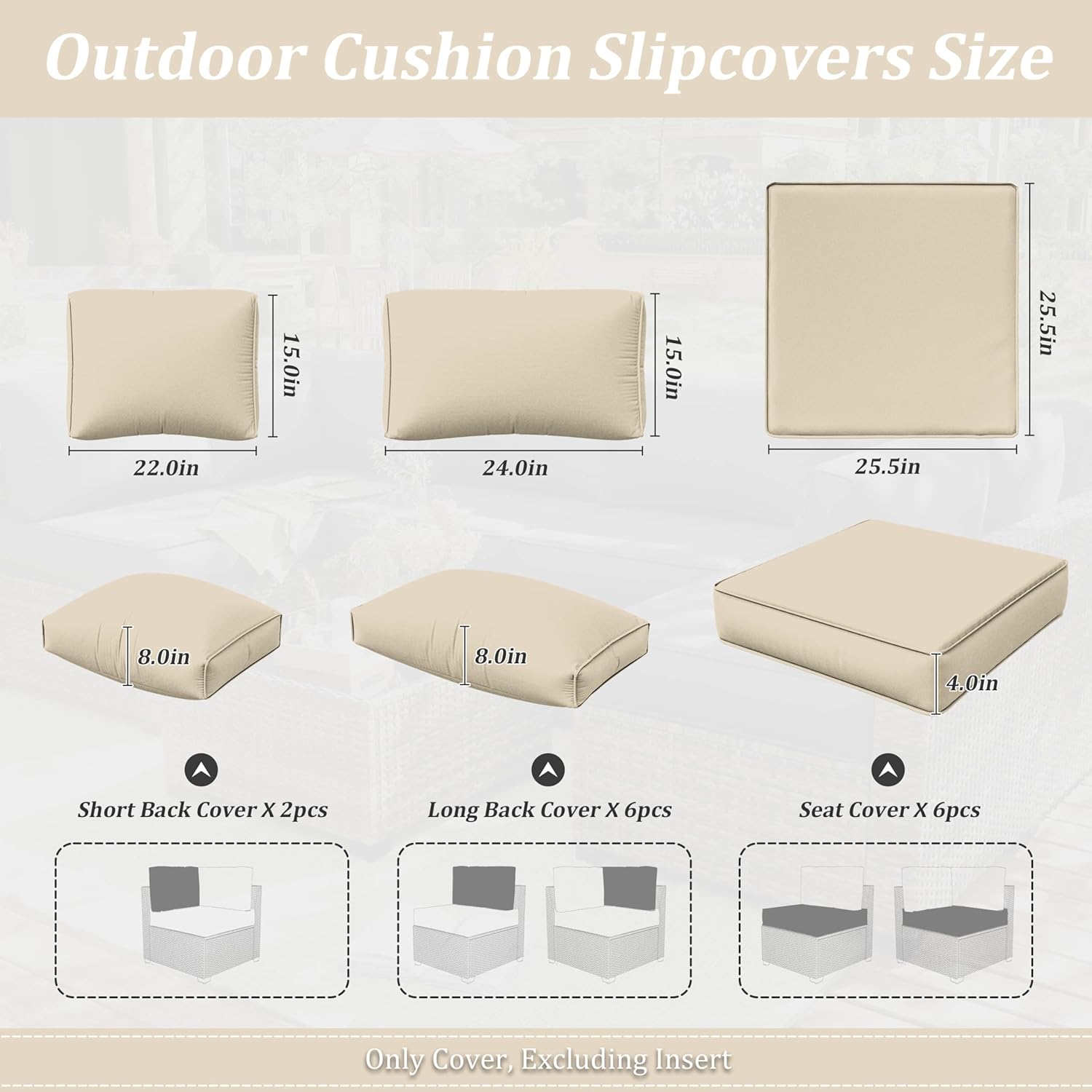 Outdoor Cushion Slipcovers Size

15.0in
22.0in

15.0in
24.0in

25.5in
25.5in

8.0in

8.0in

4.0in

Short Back Cover X 2pcs

Long Back Cover X 6pcs

Seat Cover X 6pcs

Only Cover, Excluding Insert